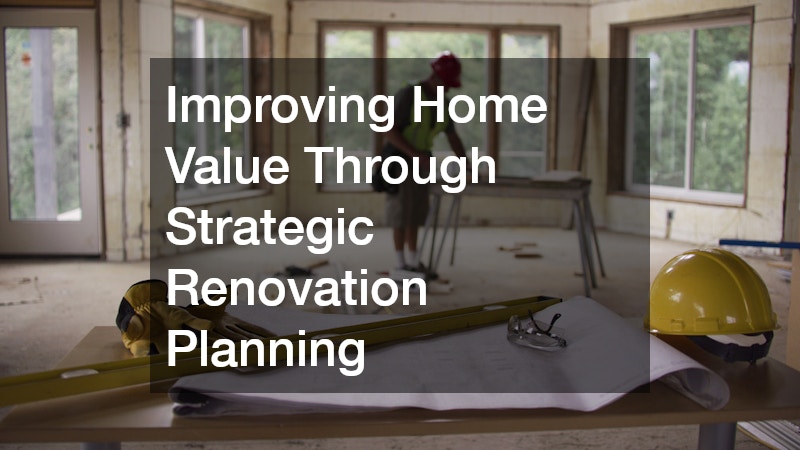 Improving Home Value Through Strategic Renovation Planning